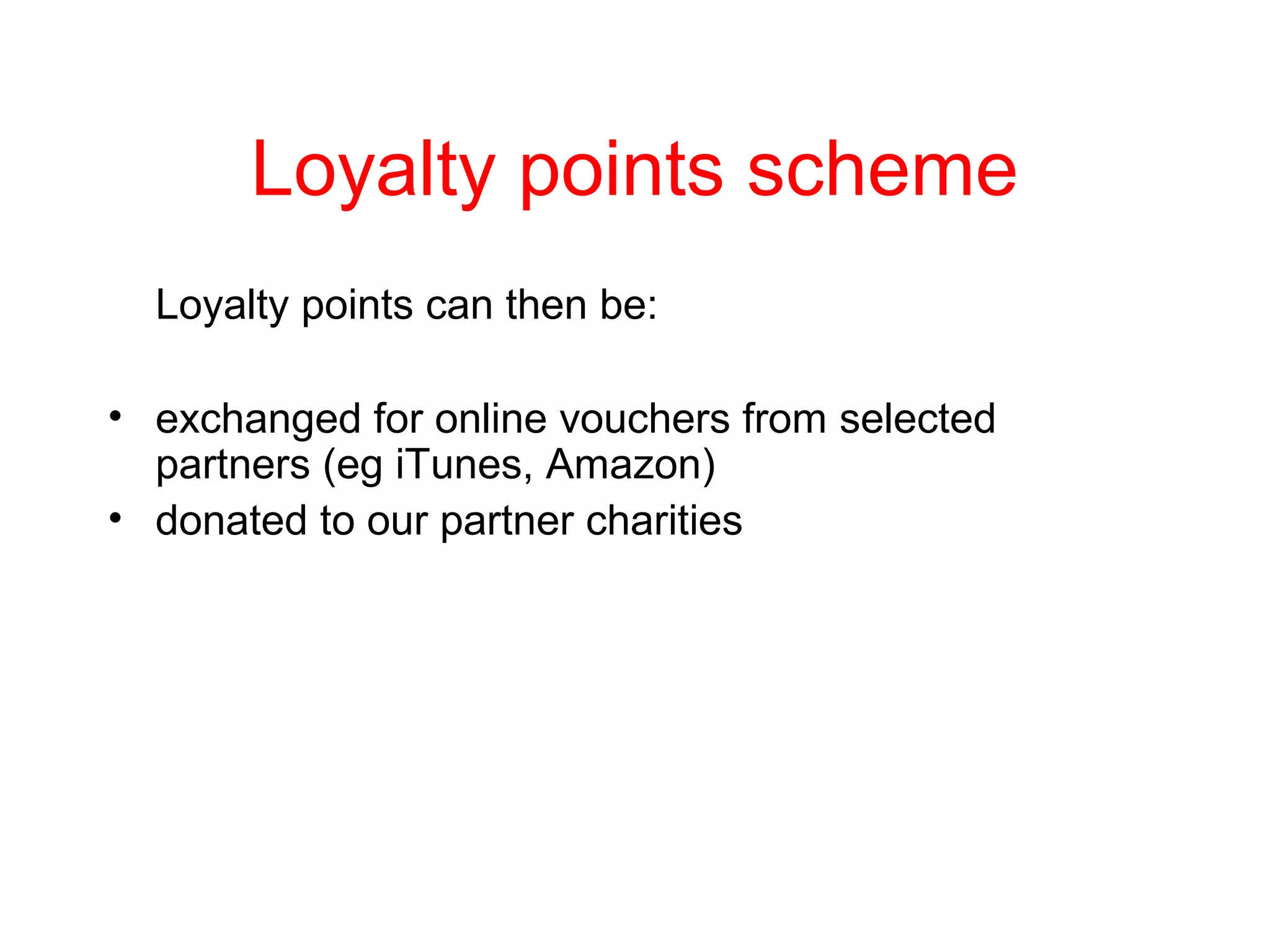 Loyalty points scheme

Loyalty points can then be:

• exchanged for online vouchers from selected partners (eg iTunes, Amazon)
• donated to our partner charities